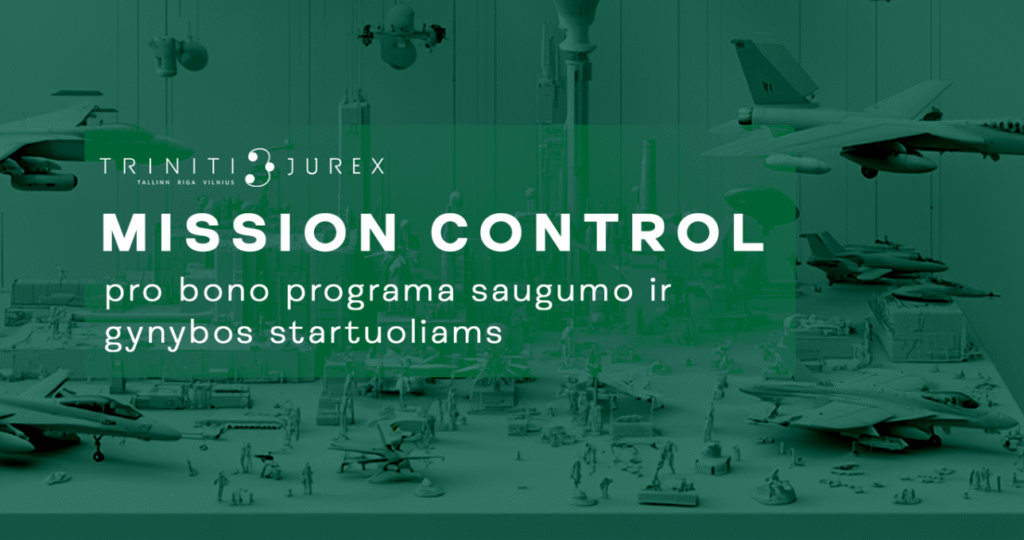 TRINITI JUREX
TALLINN RIGA VILNIUS

MISSION CONTROL

pro bono programa saugumo ir gynybos startuoliams